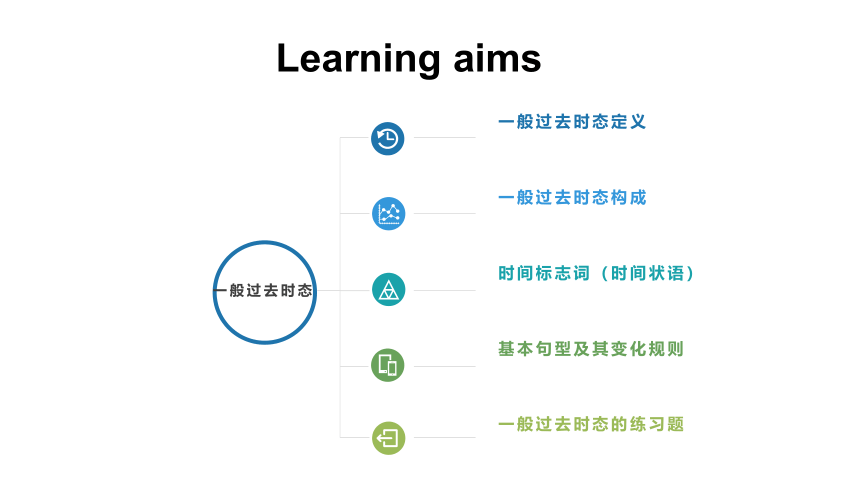 Learning aims

一般过去时态

一般过去时态定义

一般过去时态构成

时间标志词（时间状语）

基本句型及其变化规则

一般过去时态的练习题